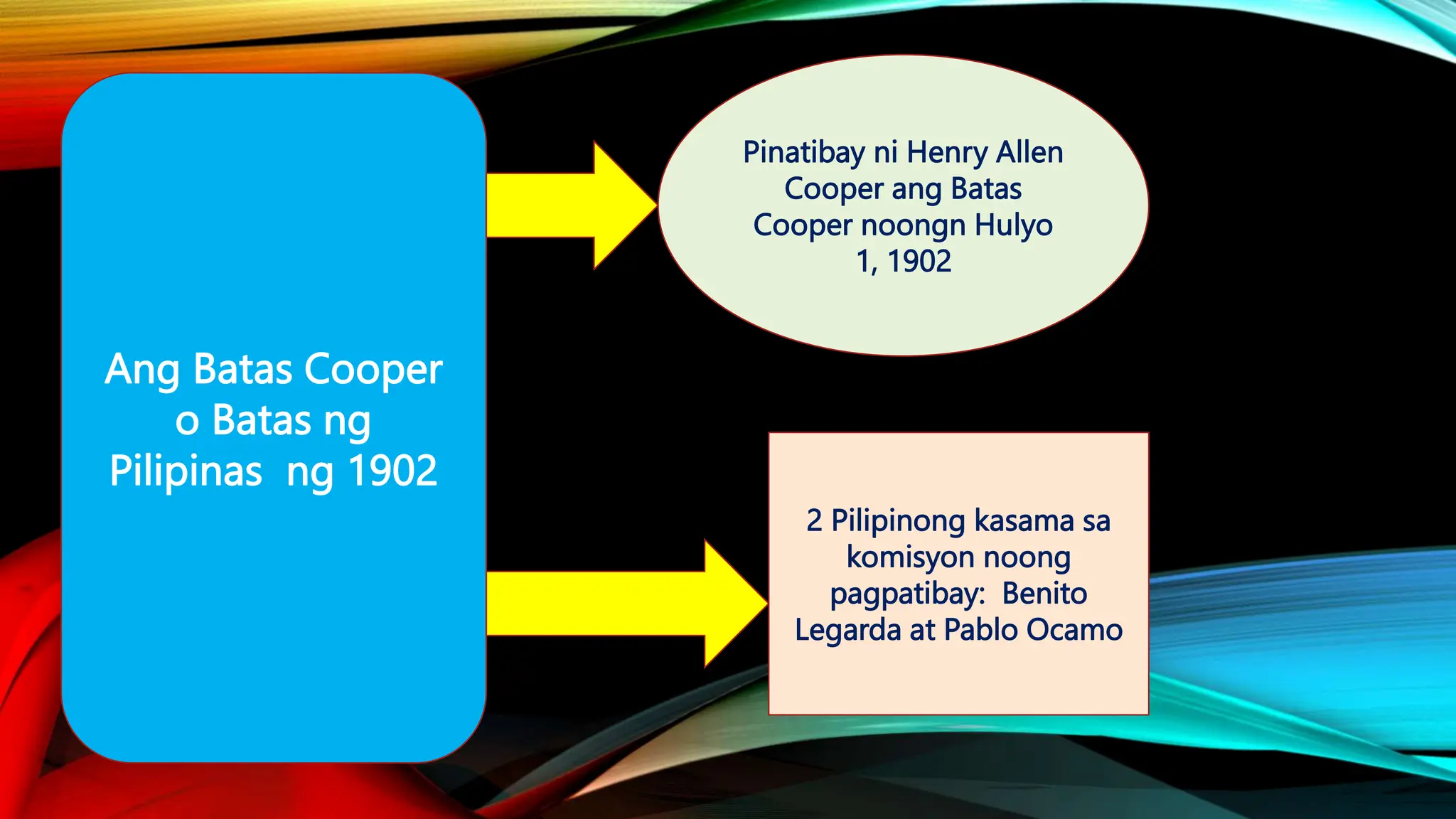 Ang Batas Cooper o Batas ng Pilipinas ng 1902

Pinatibay ni Henry Allen Cooper ang Batas Cooper noongn Hulyo 1, 1902

2 Pilipinong kasama sa komisyon noong pagpatibay: Benito Legarda at Pablo Ocamo